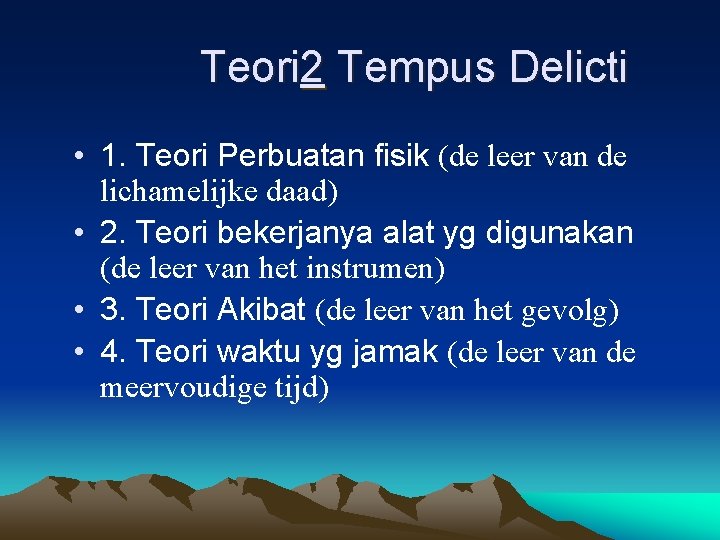 Teori2 Tempus Delicti

• 1. Teori Perbuatan fisik (de leer van de lichamelijke daad)
• 2. Teori bekerjanya alat yg digunakan (de leer van het instrumen)
• 3. Teori Akibat (de leer van het gevolg)
• 4. Teori waktu yg jamak (de leer van de meervoudige tijd)